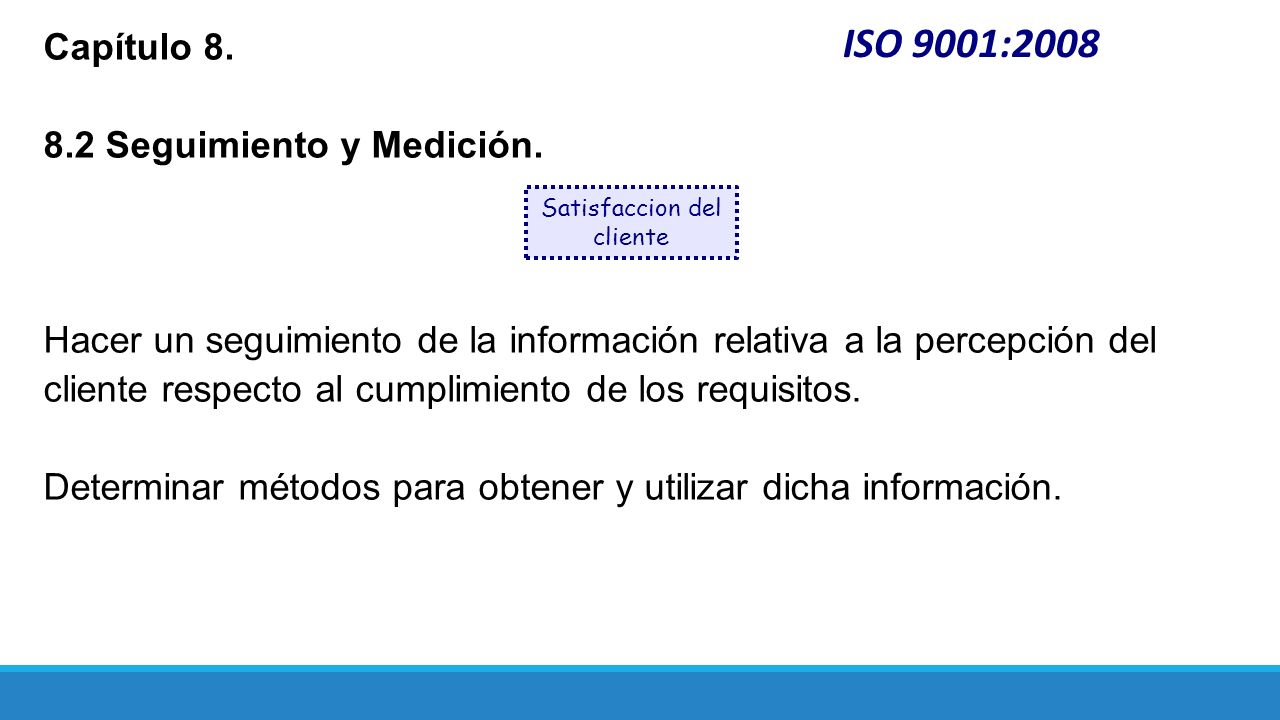 Capítulo 8.

ISO 9001:2008

8.2 Seguimiento y Medición.

Satisfaccion del cliente

Hacer un seguimiento de la información relativa a la percepción del cliente respecto al cumplimiento de los requisitos.

Determinar métodos para obtener y utilizar dicha información.